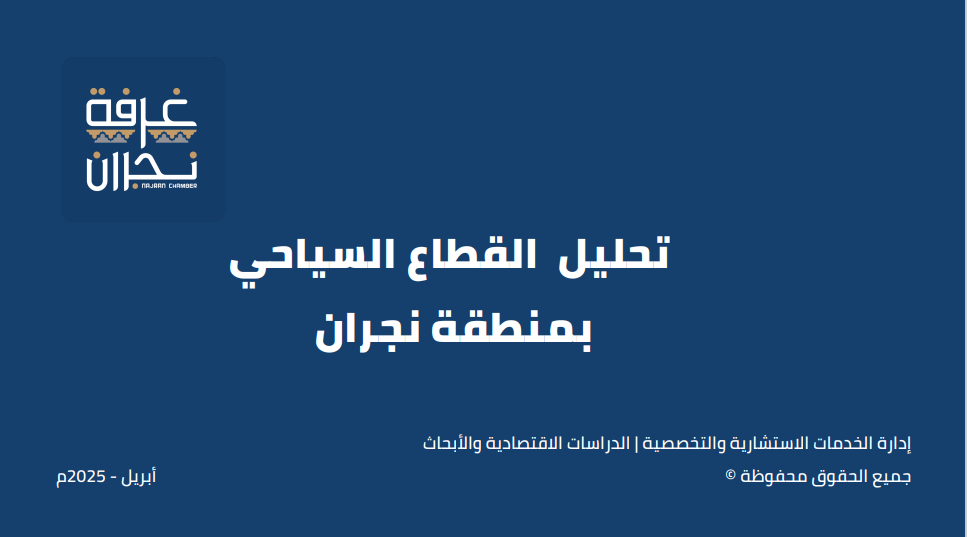 غرفة نجران
NAJRAN CHAMBER

تحليل القطاع السياحي
بمنطقة نجران

إدارة الخدمات الاستشارية والتخصصية | الدراسات الاقتصادية والأبحاث
جميع الحقوق محفوظة ©

أبريل - 2025م